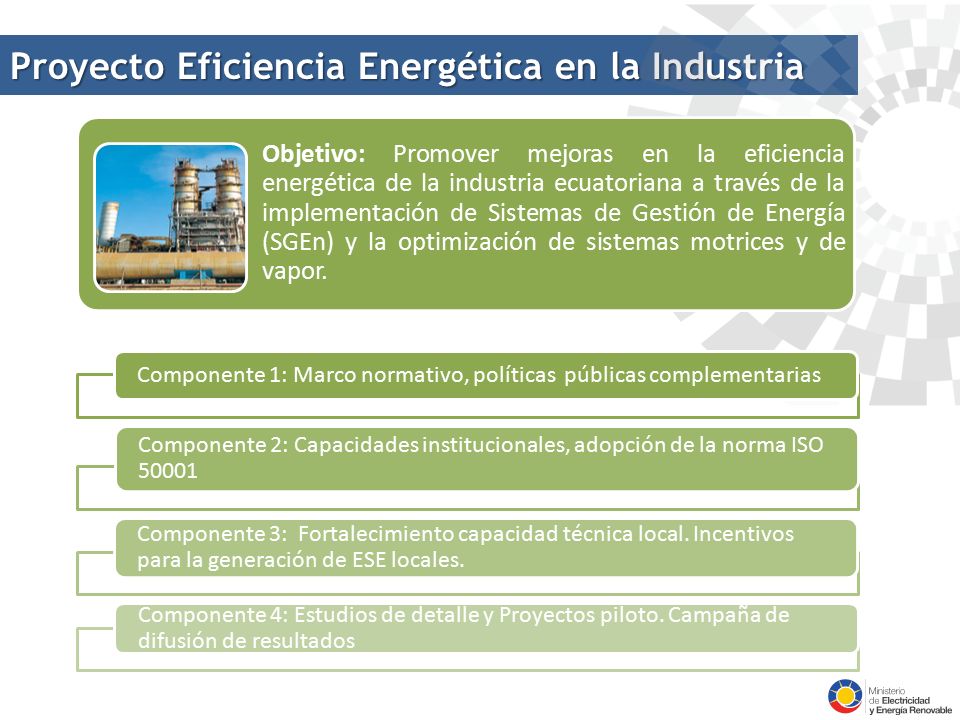 Proyecto Eficiencia Energética en la Industria

Objetivo: Promover mejoras en la eficiencia energética de la industria ecuatoriana a través de la implementación de Sistemas de Gestión de Energía (SGEn) y la optimización de sistemas motrices y de vapor.

Componente 1: Marco normativo, políticas públicas complementarias

Componente 2: Capacidades institucionales, adopción de la norma ISO 50001

Componente 3: Fortalecimiento capacidad técnica local. Incentivos para la generación de ESE locales.

Componente 4: Estudios de detalle y Proyectos piloto. Campaña de difusión de resultados

Ministerio de Electricidad y Energía Renovable